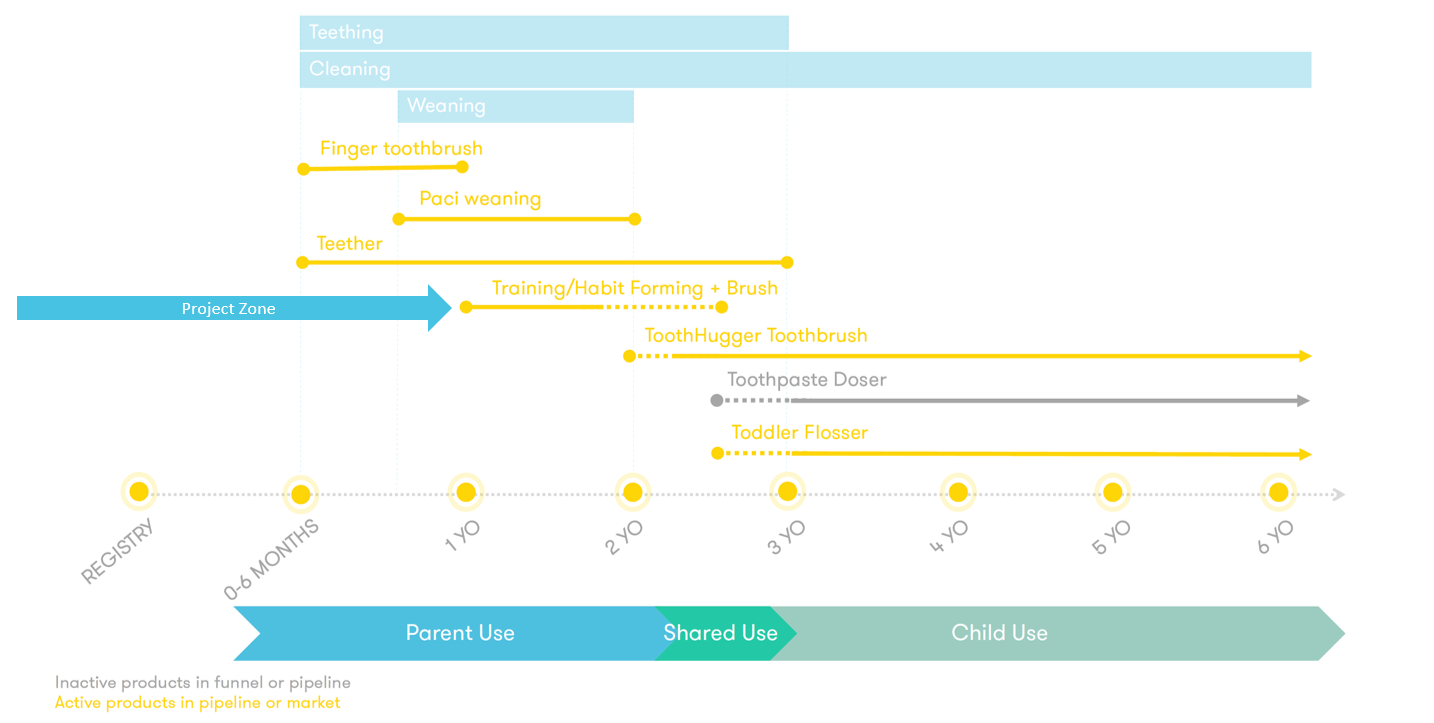 Teething
Cleaning
Weaning
Finger toothbrush
Paci weaning
Teether
Project Zone
Training/Habit Forming + Brush
ToothHugger Toothbrush
Toothpaste Doser
Toddler Flosser

REGISTRY
0-6 MONTHS
1 YO
2 YO
3 YO
4 YO
5 YO
6 YO

Parent Use
Shared Use
Child Use

Inactive products in funnel or pipeline
Active products in pipeline or market